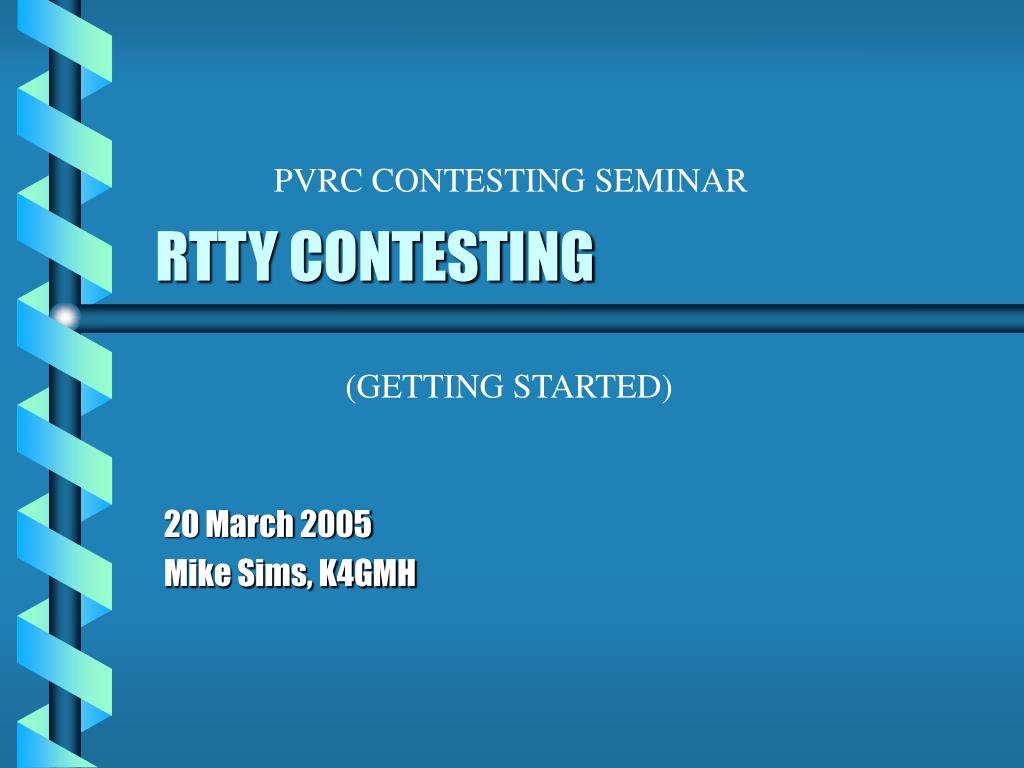 PVRC CONTESTING SEMINAR

RTTY CONTESTING

(GETTING STARTED)

20 March 2005
Mike Sims, K4GMH